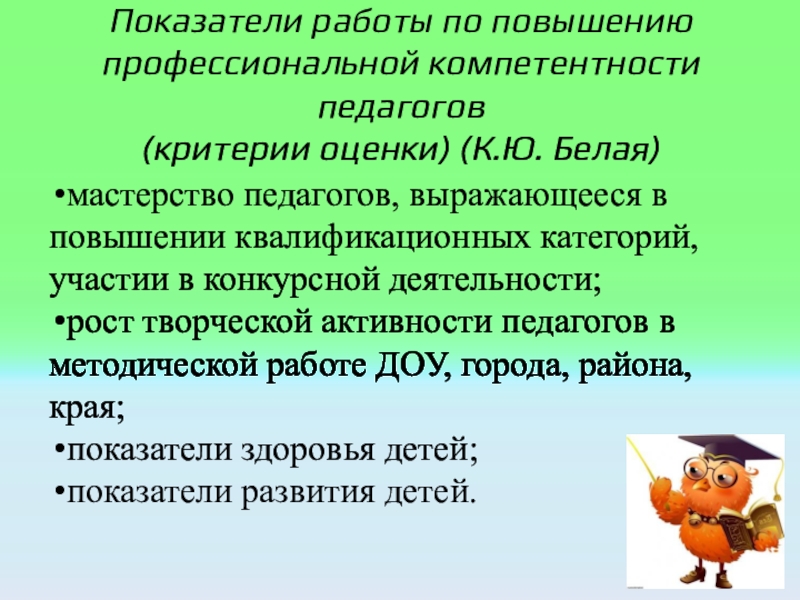 Показатели работы по повышению профессиональной компетентности педагогов
(критерии оценки) (К.Ю. Белая)

•мастерство педагогов, выражающееся в повышении квалификационных категорий, участии в конкурсной деятельности;

•рост творческой активности педагогов в методической работе ДОУ, города, района, края;

•показатели здоровья детей;

•показатели развития детей.